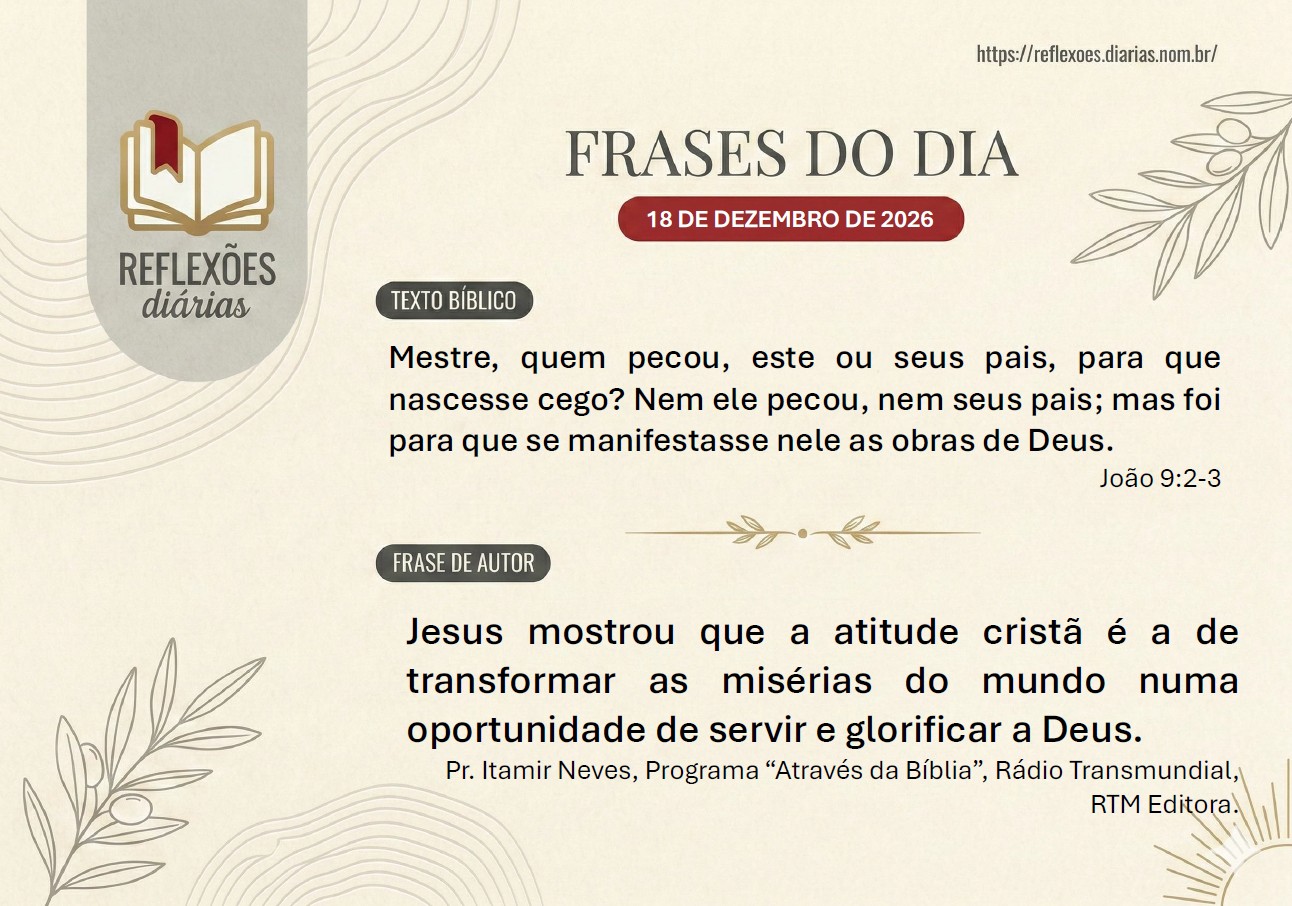 REFLEXÕES
diárias

https://reflexoes.diarias.nom.br/

FRASES DO DIA

18 DE DEZEMBRO DE 2026

TEXTO BÍBLICO

Mestre, quem pecou, este ou seus pais, para que nascesse cego? Nem ele pecou, nem seus pais; mas foi para que se manifestasse nele as obras de Deus.

João 9:2-3

FRASE DE AUTOR

Jesus mostrou que a atitude cristã é a de transformar as misérias do mundo numa oportunidade de servir e glorificar a Deus.

Pr. Itamir Neves, Programa “Através da Bíblia”, Rádio Transmundial, RTM Editora.